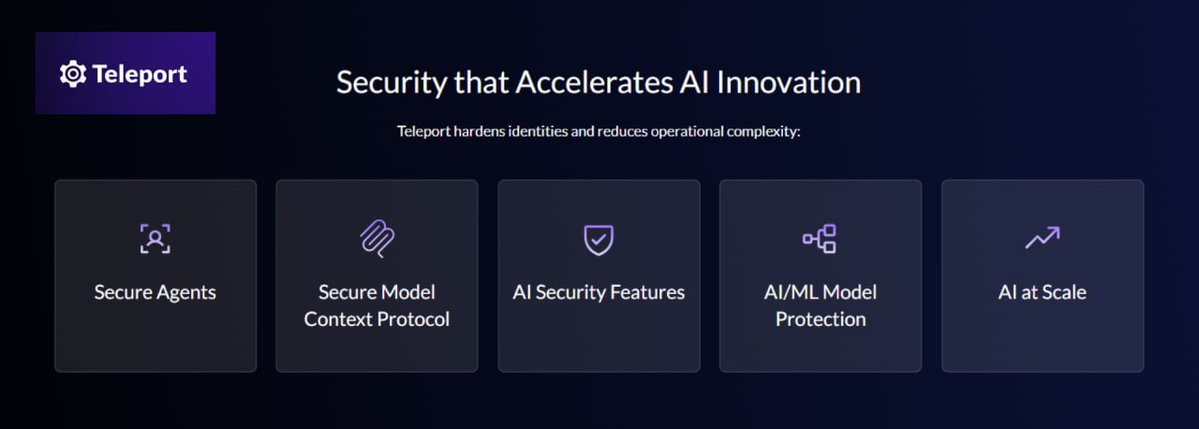 Teleport

Security that Accelerates AI Innovation

Teleport hardens identities and reduces operational complexity:

Secure Agents

Secure Model Context Protocol

AI Security Features

AI/ML Model Protection

AI at Scale